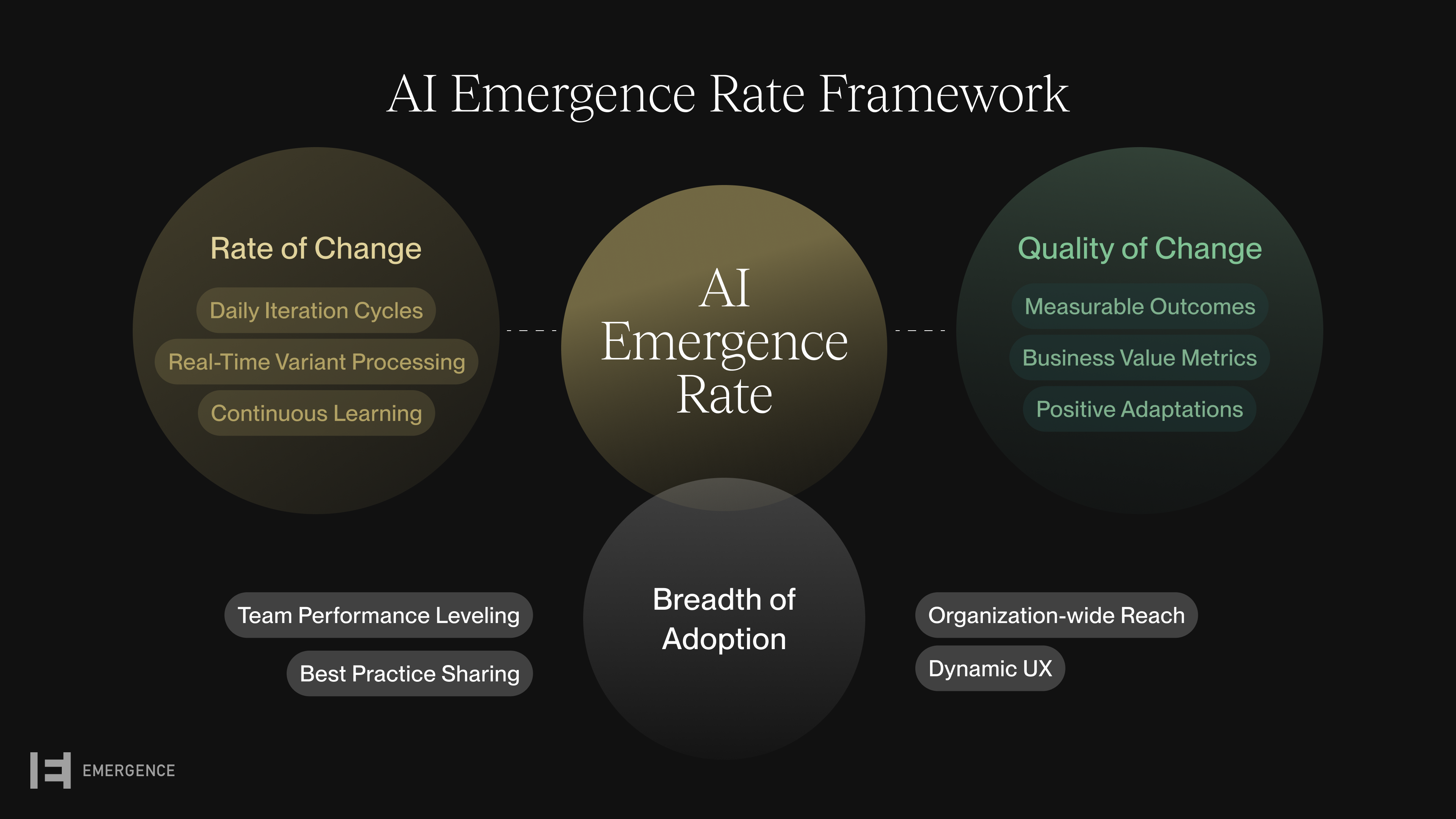 AI Emergence Rate Framework

Rate of Change

Daily Iteration Cycles

Real-Time Variant Processing

Continuous Learning

AI Emergence Rate

Quality of Change

Measurable Outcomes

Business Value Metrics

Positive Adaptations

Team Performance Leveling

Best Practice Sharing

Breadth of Adoption

Organization-wide Reach

Dynamic UX

EMERGENCE